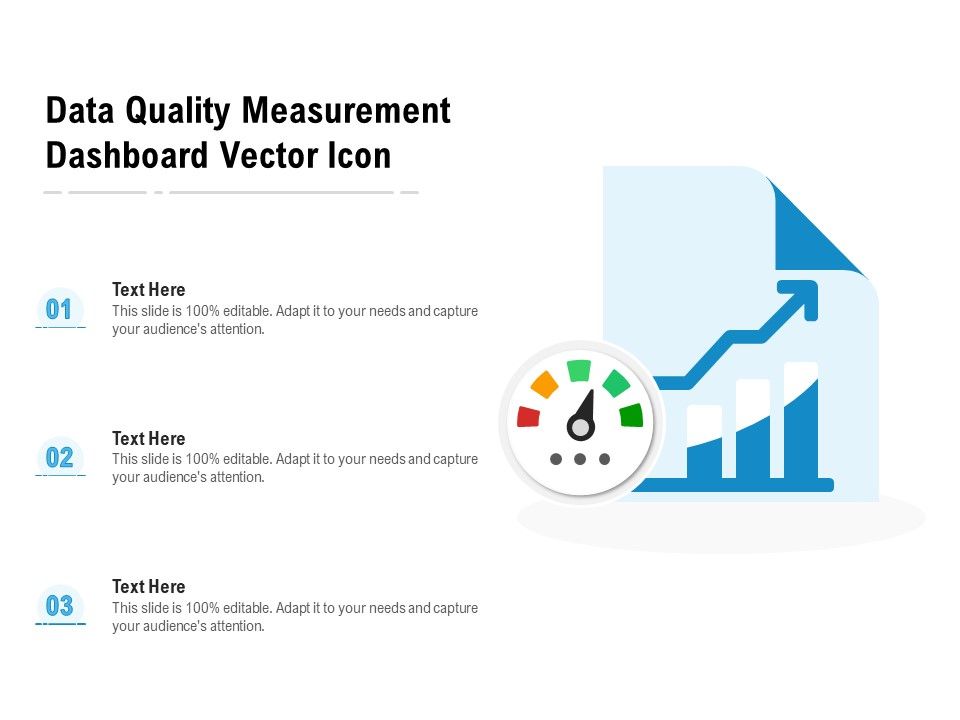 Data Quality Measurement Dashboard Vector Icon

01

Text Here
This slide is 100% editable. Adapt it to your needs and capture your audience's attention.

02

Text Here
This slide is 100% editable. Adapt it to your needs and capture your audience's attention.

03

Text Here
This slide is 100% editable. Adapt it to your needs and capture your audience's attention.